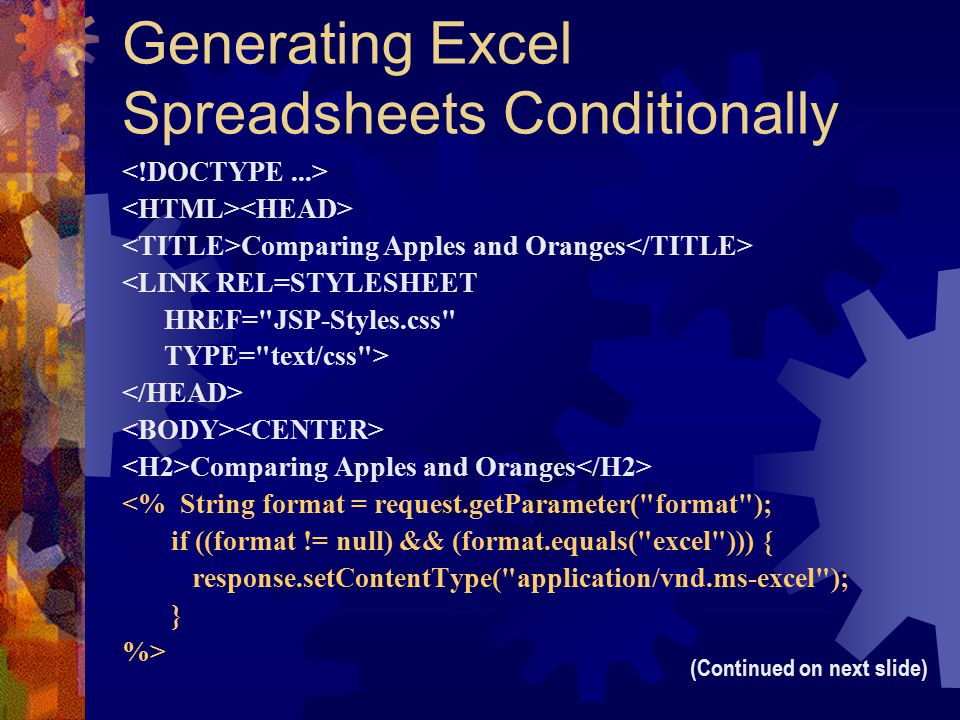 Generating Excel Spreadsheets Conditionally

<!DOCTYPE ...>
<HTML><HEAD>
<TITLE>Comparing Apples and Oranges</TITLE>
<LINK REL=STYLESHEET
HREF="JSP-Styles.css"
TYPE="text/css">
</HEAD>
<BODY><CENTER>
<H2>Comparing Apples and Oranges</H2>
<% String format = request.getParameter("format");
if ((format != null) && (format.equals("excel"))) {
response.setContentType("application/vnd.ms-excel");
}
%>

(Continued on next slide)